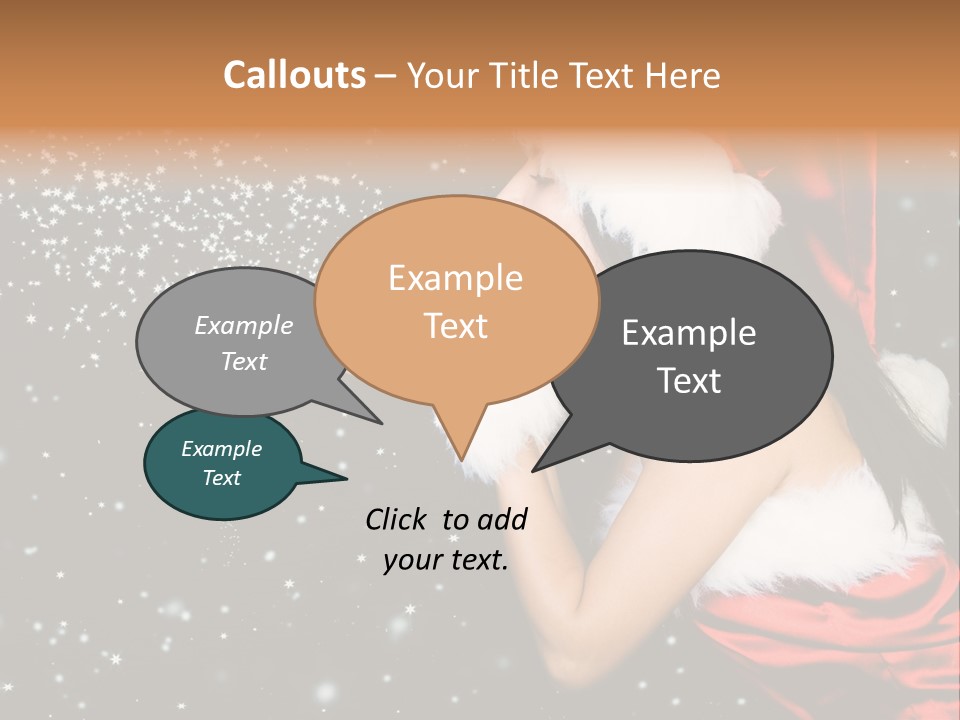 Callouts – Your Title Text Here

Example Text

Example Text

Example Text

Example Text

Click to add your text.